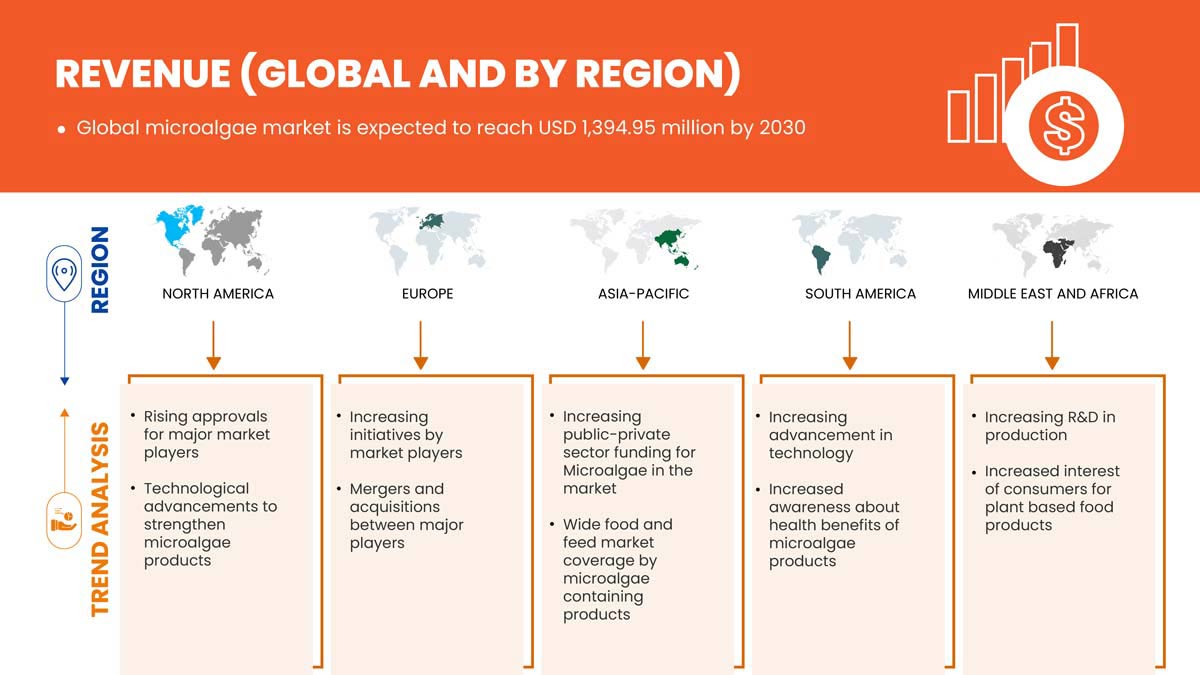 REVENUE (GLOBAL AND BY REGION)

• Global microalgae market is expected to reach USD 1,394.95 million by 2030

REGION

NORTH AMERICA

EUROPE

ASIA-PACIFIC

SOUTH AMERICA

MIDDLE EAST AND AFRICA

TREND ANALYSIS

• Rising approvals for major market players

• Technological advancements to strengthen microalgae products

• Increasing initiatives by market players

• Mergers and acquisitions between major players

• Increasing public-private sector funding for Microalgae in the market

• Wide food and feed market coverage by microalgae containing products

• Increasing advancement in technology

• Increased awareness about health benefits of microalgae products

• Increasing R&D in production

• Increased interest of consumers for plant based food products